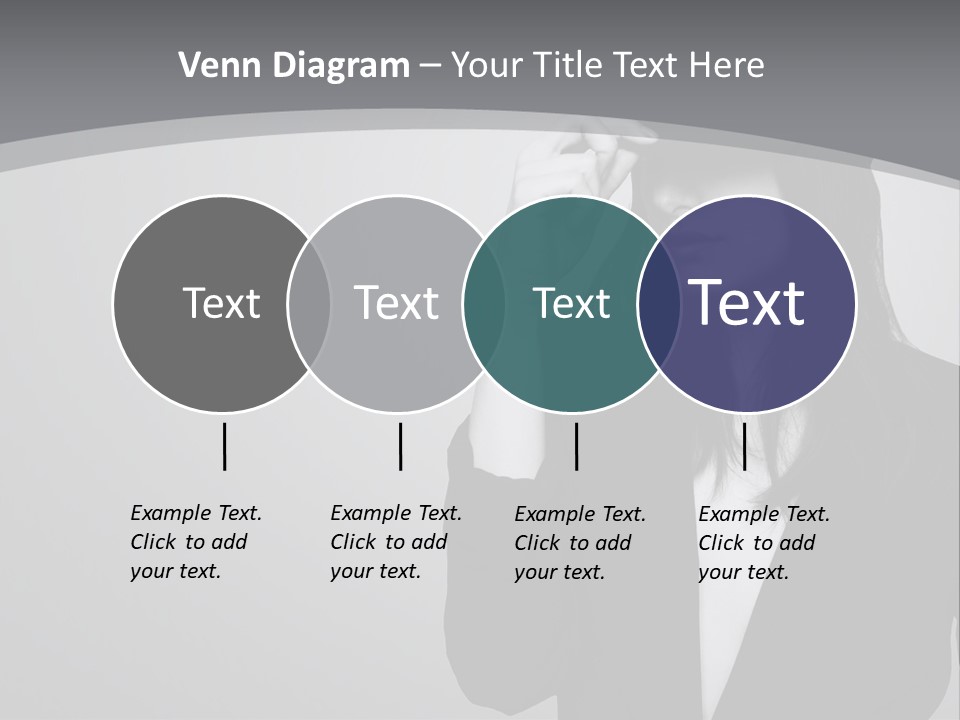 Venn Diagram – Your Title Text Here

Text

Text

Text

Text

Example Text. Click to add your text.

Example Text. Click to add your text.

Example Text. Click to add your text.

Example Text. Click to add your text.